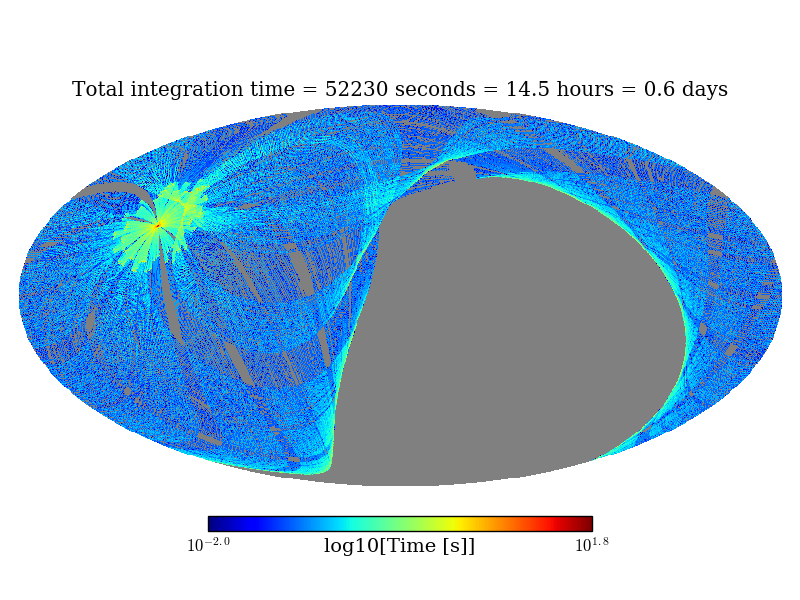 Total integration time = 52230 seconds = 14.5 hours = 0.6 days

$10^{-2.0}$ log10[Time [s]] $10^{1.8}$